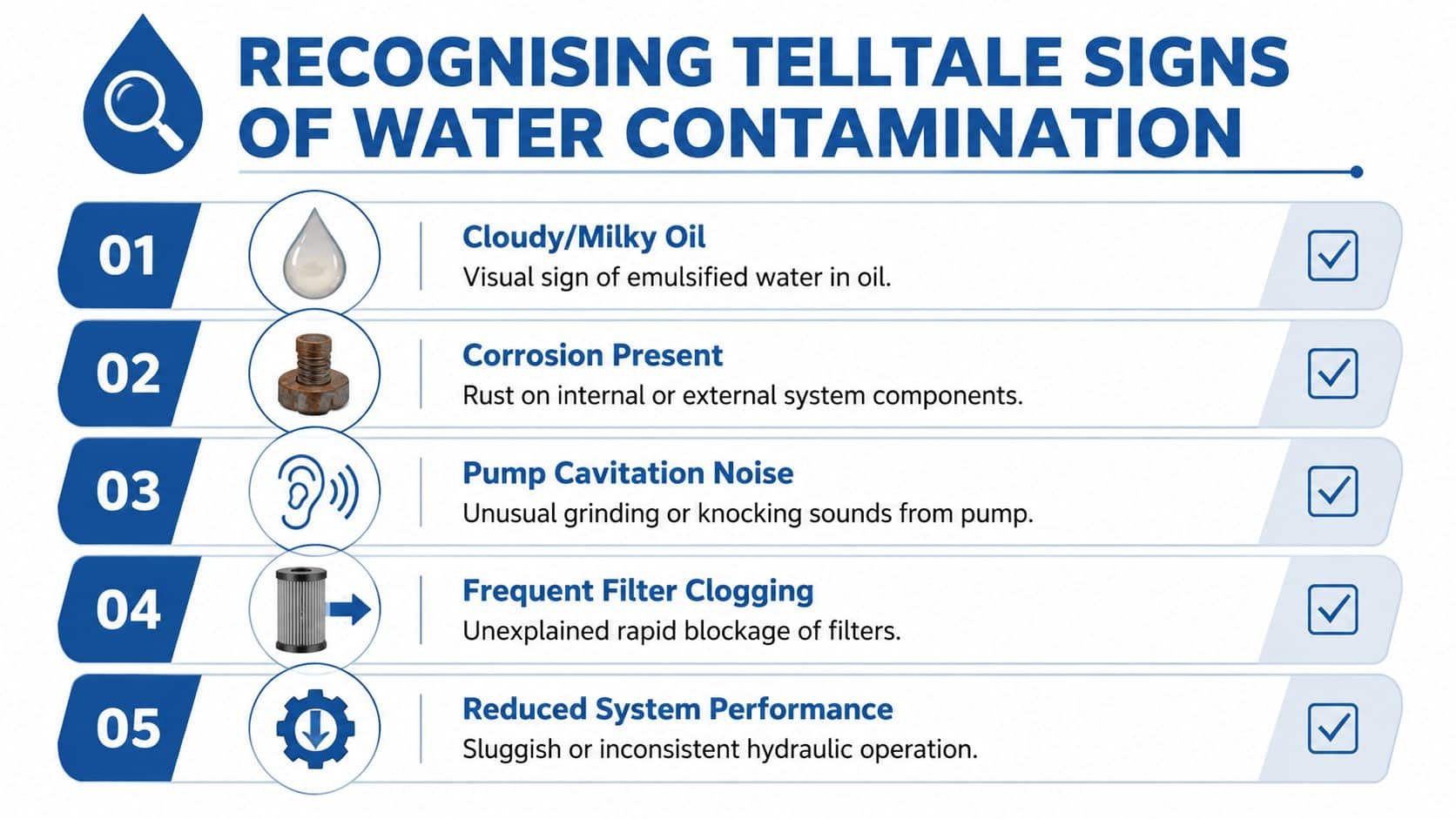 RECOGNISING TELLTALE SIGNS OF WATER CONTAMINATION

01
Cloudy/Milky Oil
Visual sign of emulsified water in oil.

02
Corrosion Present
Rust on internal or external system components.

03
Pump Cavitation Noise
Unusual grinding or knocking sounds from pump.

04
Frequent Filter Clogging
Unexplained rapid blockage of filters.

05
Reduced System Performance
Sluggish or inconsistent hydraulic operation.